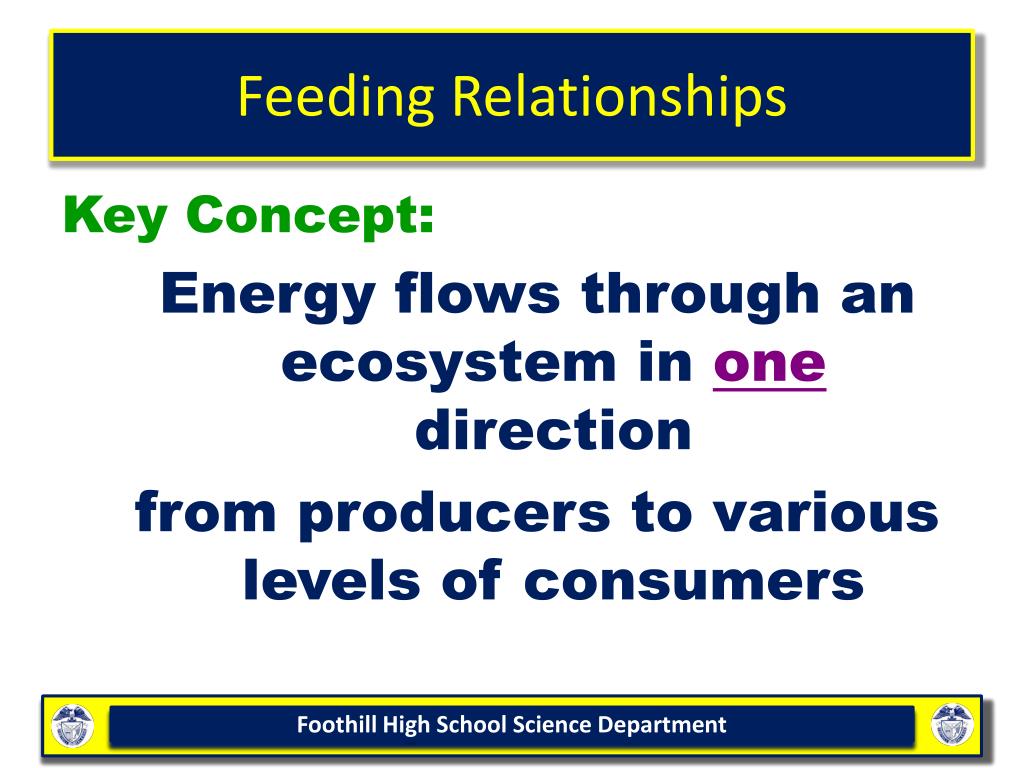 Feeding Relationships

Key Concept:

Energy flows through an ecosystem in one direction

from producers to various levels of consumers

Foothill High School Science Department